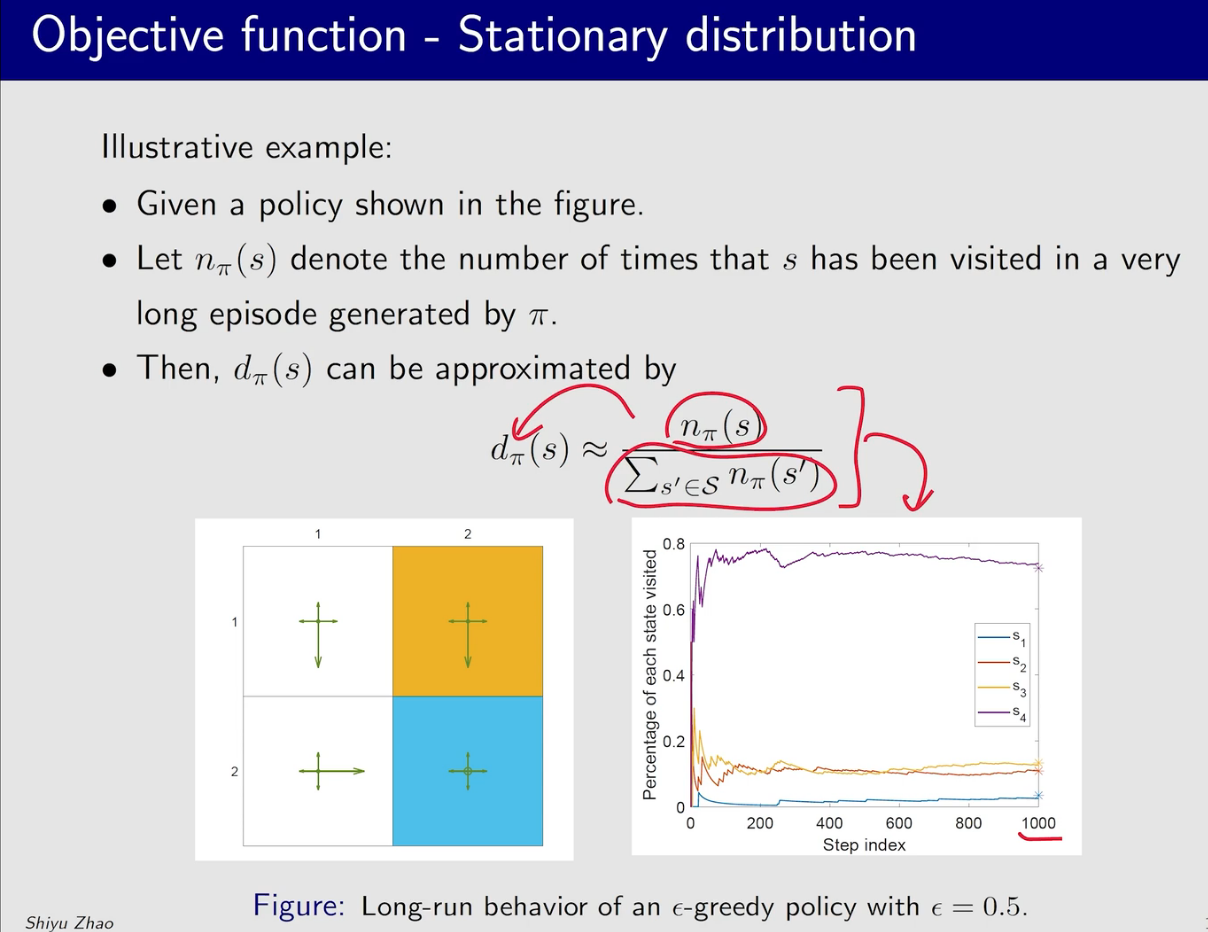 Objective function - Stationary distribution

Illustrative example:

• Given a policy shown in the figure.

• Let $n_\pi(s)$ denote the number of times that $s$ has been visited in a very long episode generated by $\pi$.

• Then, $d_\pi(s)$ can be approximated by

$$d_\pi(s) \approx \frac{n_\pi(s)}{\sum_{s' \in \mathcal{S}} n_\pi(s')}$$

1 2
1
2

Percentage of each state visited
0.8
0.6
0.4
0.2
0
0 200 400 600 800 1000
Step index
$s_1$
$s_2$
$s_3$
$s_4$

Figure: Long-run behavior of an $\epsilon$-greedy policy with $\epsilon = 0.5$.

Shiyu Zhao